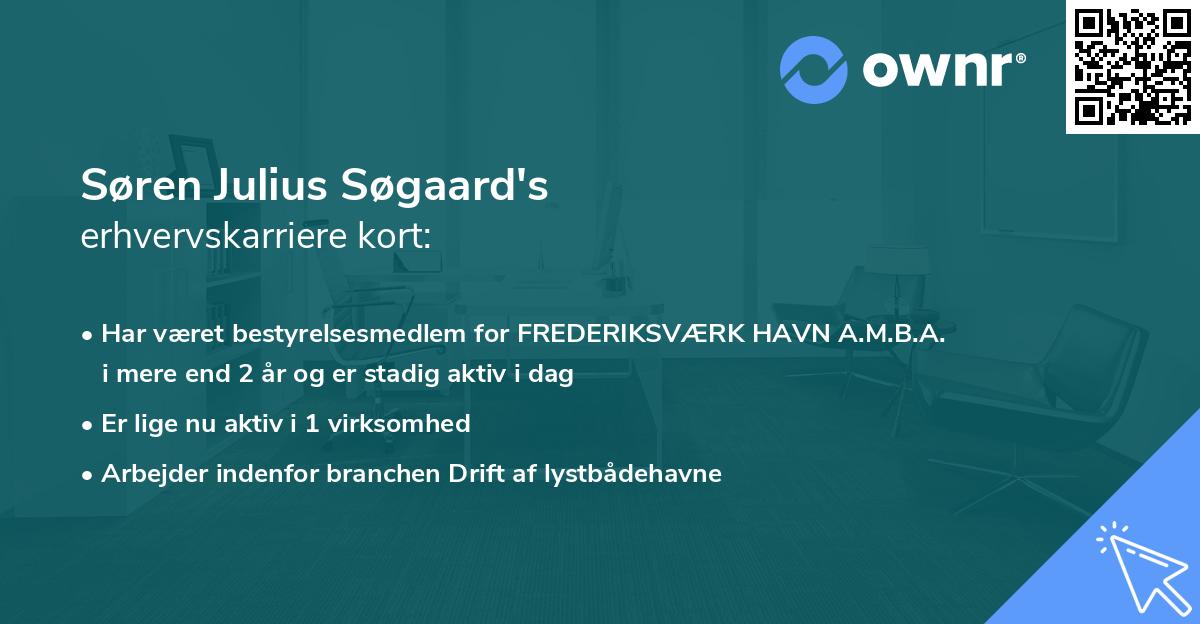 ownr®

Søren Julius Søgaard's
erhvervskarriere kort:

• Har været bestyrelsesmedlem for FREDERIKSVÆRK HAVN A.M.B.A. i mere end 2 år og er stadig aktiv i dag
• Er lige nu aktiv i 1 virksomhed
• Arbejder indenfor branchen Drift af lystbådehavne